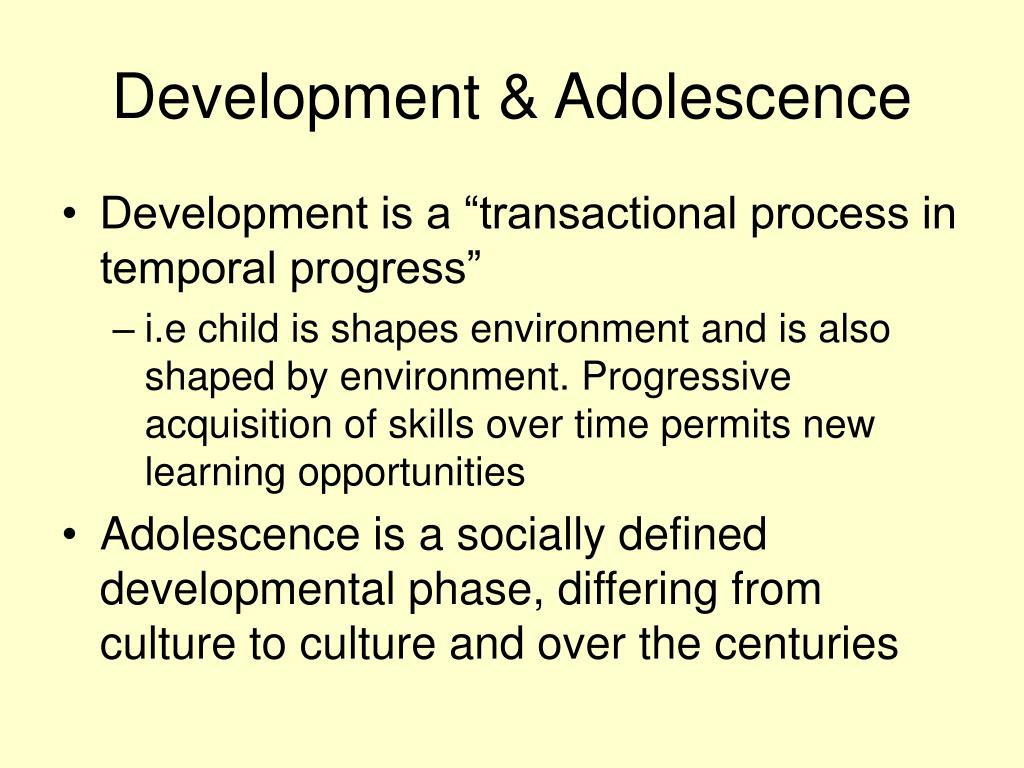 Development & Adolescence

• Development is a “transactional process in temporal progress”
 – i.e child is shapes environment and is also shaped by environment. Progressive acquisition of skills over time permits new learning opportunities

• Adolescence is a socially defined developmental phase, differing from culture to culture and over the centuries